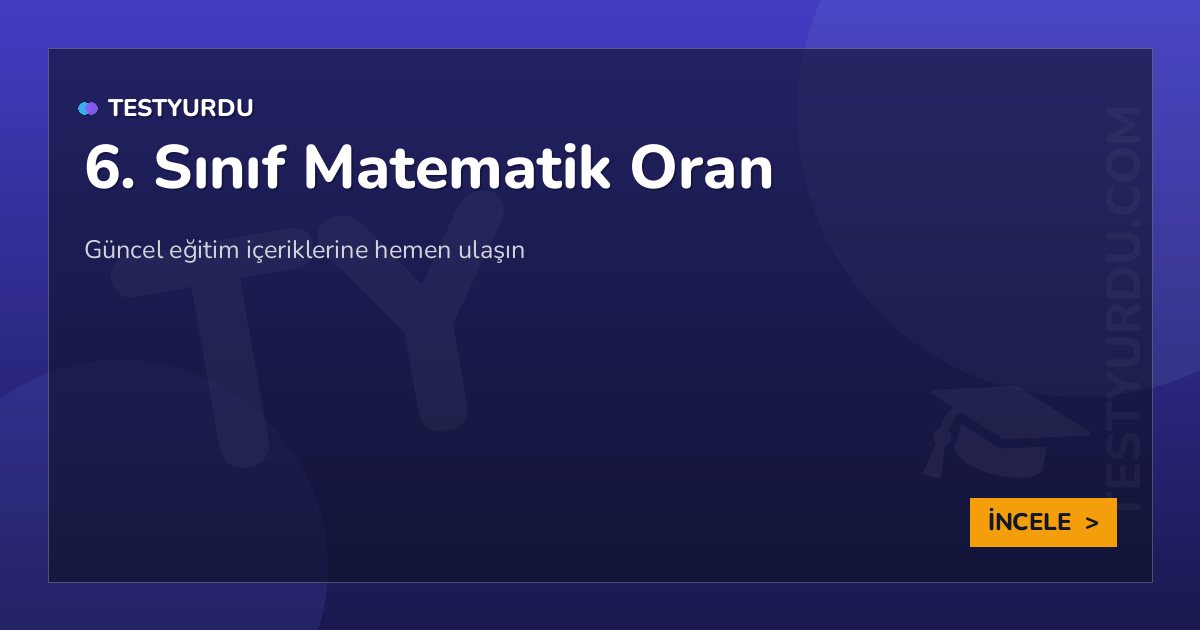 TESTYURDU

6. Sınıf Matematik Oran

Güncel eğitim içeriklerine hemen ulaşın

TY

TESTYURDU.COM

İNCELE >